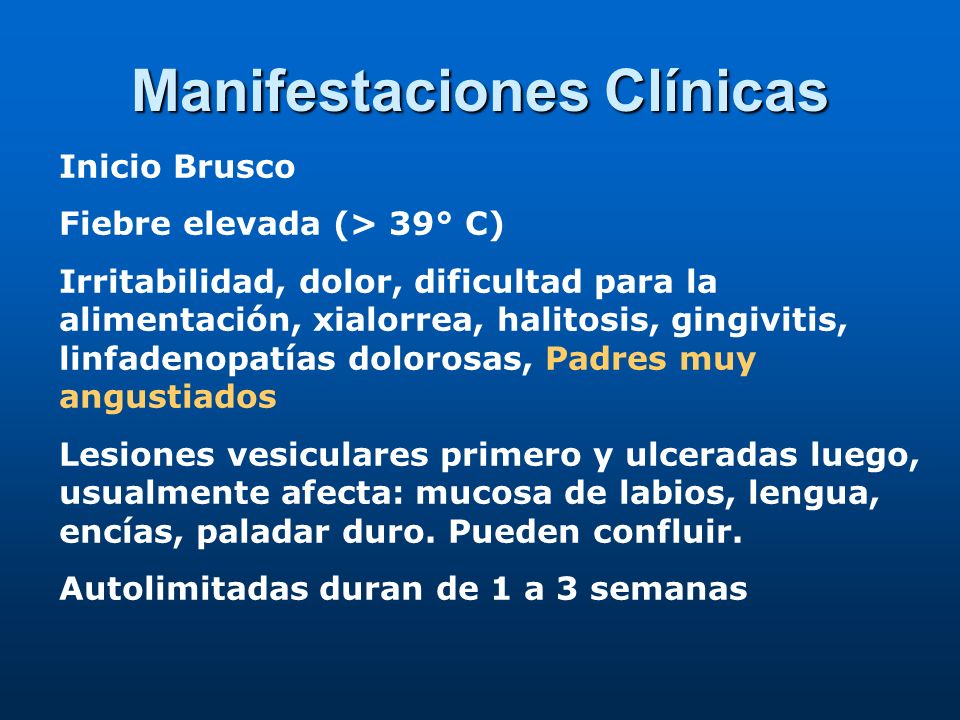 Manifestaciones Clínicas

Inicio Brusco

Fiebre elevada (> 39° C)

Irritabilidad, dolor, dificultad para la alimentación, xialorrea, halitosis, gingivitis, linfadenopatías dolorosas, Padres muy angustiados

Lesiones vesiculares primero y ulceradas luego, usualmente afecta: mucosa de labios, lengua, encías, paladar duro. Pueden confluir.

Autolimitadas duran de 1 a 3 semanas